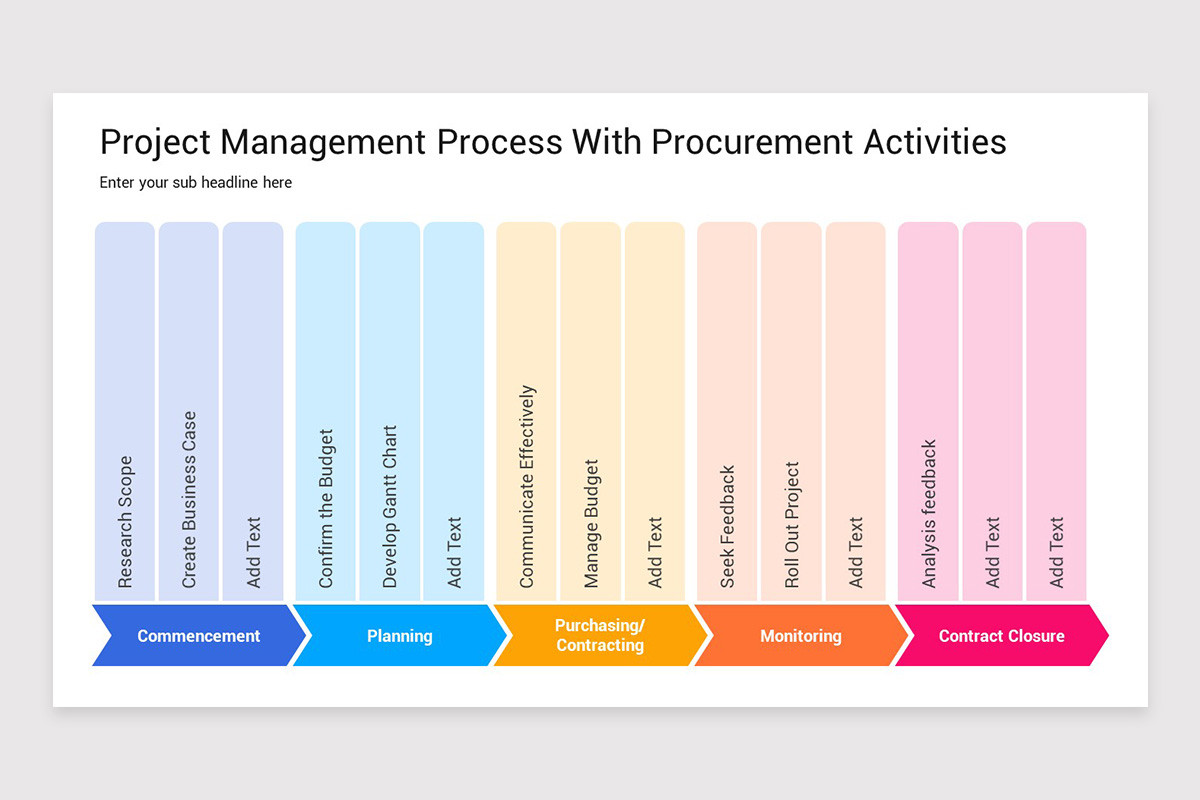 Project Management Process With Procurement Activities

Enter your sub headline here

Research Scope

Create Business Case

Add Text

Confirm the Budget

Develop Gantt Chart

Add Text

Communicate Effectively

Manage Budget

Add Text

Seek Feedback

Roll Out Project

Add Text

Analysis feedback

Add Text

Add Text

Commencement

Planning

Purchasing/ Contracting

Monitoring

Contract Closure